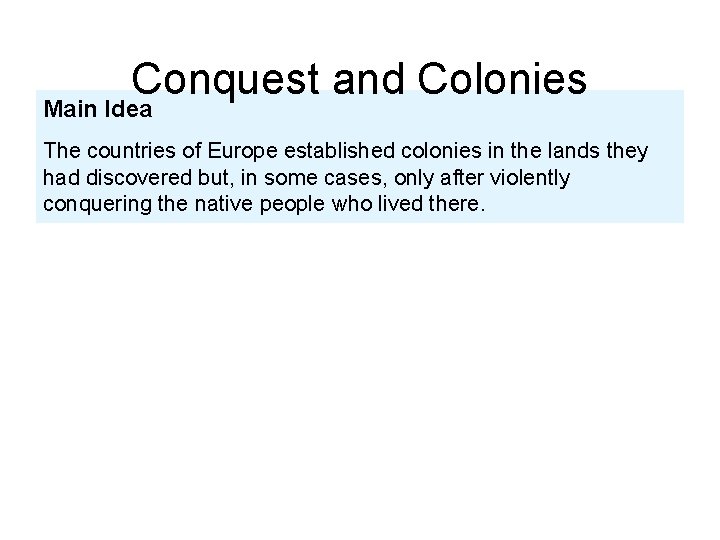 Conquest and Colonies

Main Idea

The countries of Europe established colonies in the lands they had discovered but, in some cases, only after violently conquering the native people who lived there.